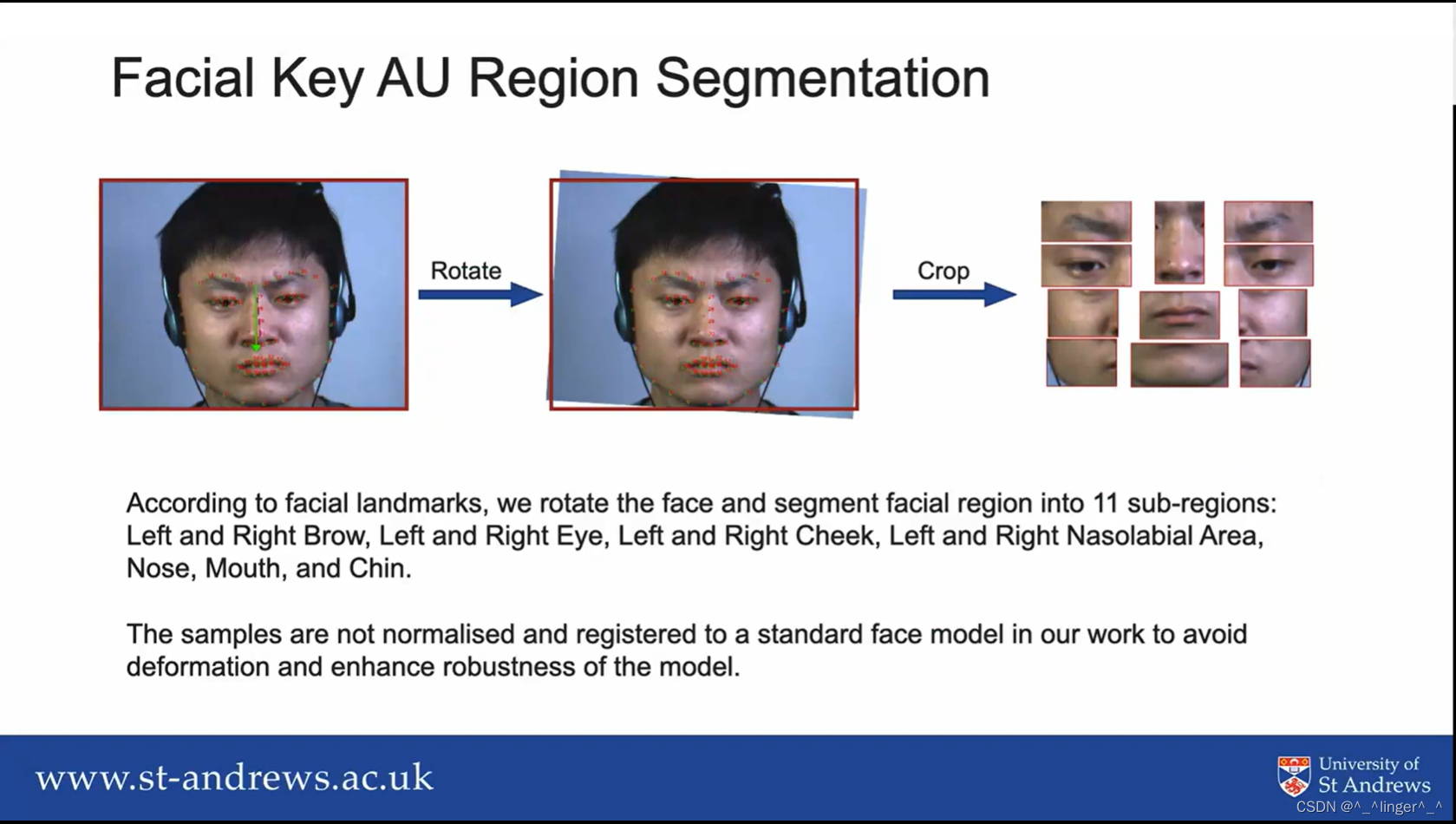 Facial Key AU Region Segmentation

Rotate

Crop

According to facial landmarks, we rotate the face and segment facial region into 11 sub-regions: Left and Right Brow, Left and Right Eye, Left and Right Cheek, Left and Right Nasolabial Area, Nose, Mouth, and Chin.

The samples are not normalised and registered to a standard face model in our work to avoid deformation and enhance robustness of the model.

www.st-andrews.ac.uk

University of St Andrews

CSDN @^_^linger^_^